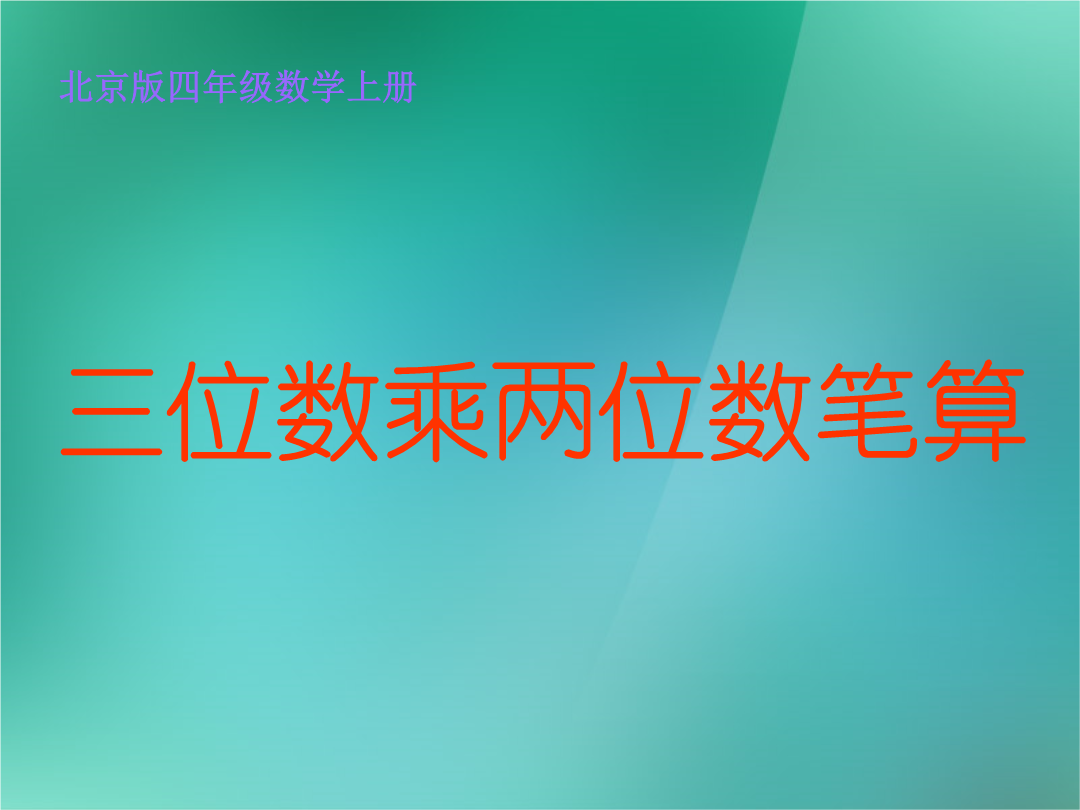 北京版四年级数学上册

三位数乘两位数笔算